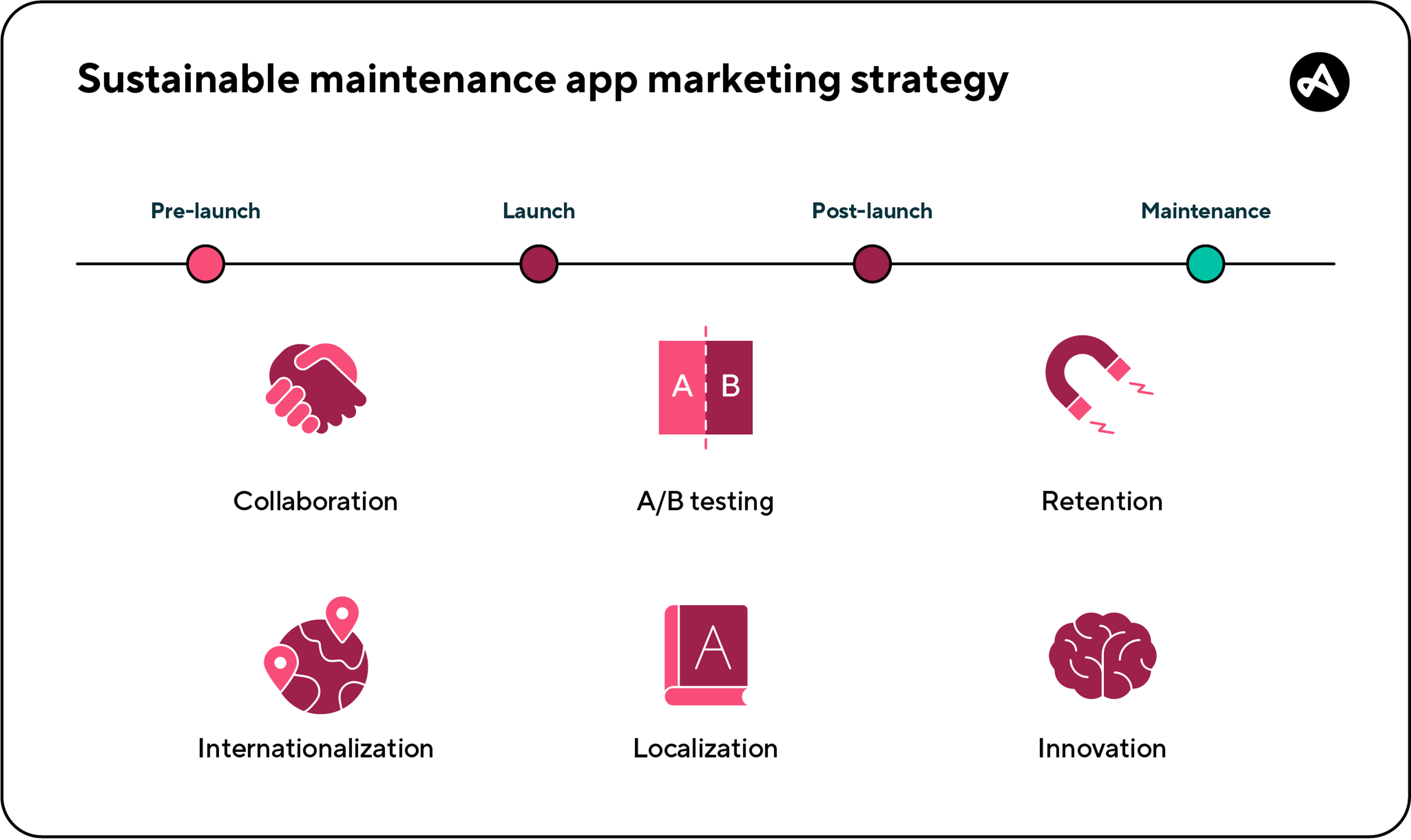 Sustainable maintenance app marketing strategy

Pre-launch
Launch
Post-launch
Maintenance

A B

Collaboration
A/B testing
Retention

A

Internationalization
Localization
Innovation